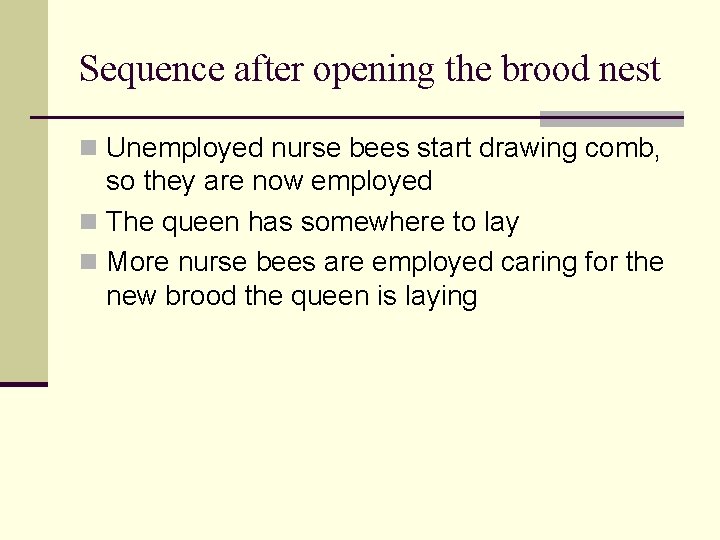 Sequence after opening the brood nest

- Unemployed nurse bees start drawing comb, so they are now employed
- The queen has somewhere to lay
- More nurse bees are employed caring for the new brood the queen is laying